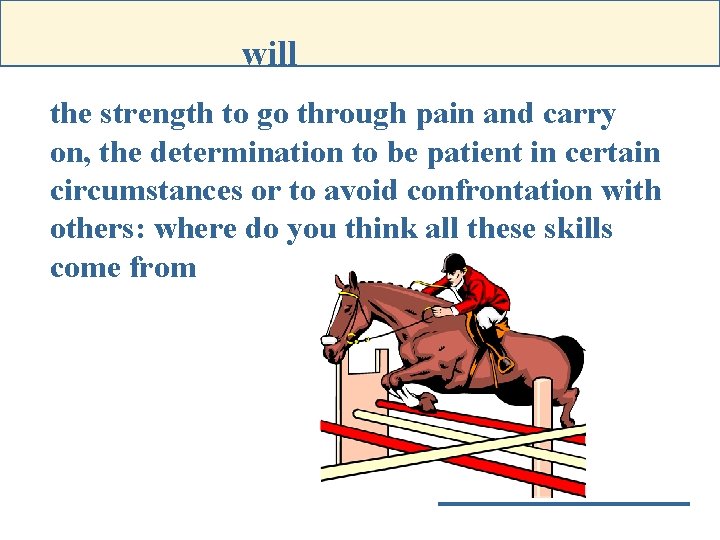 will

the strength to go through pain and carry on, the determination to be patient in certain circumstances or to avoid confrontation with others: where do you think all these skills come from